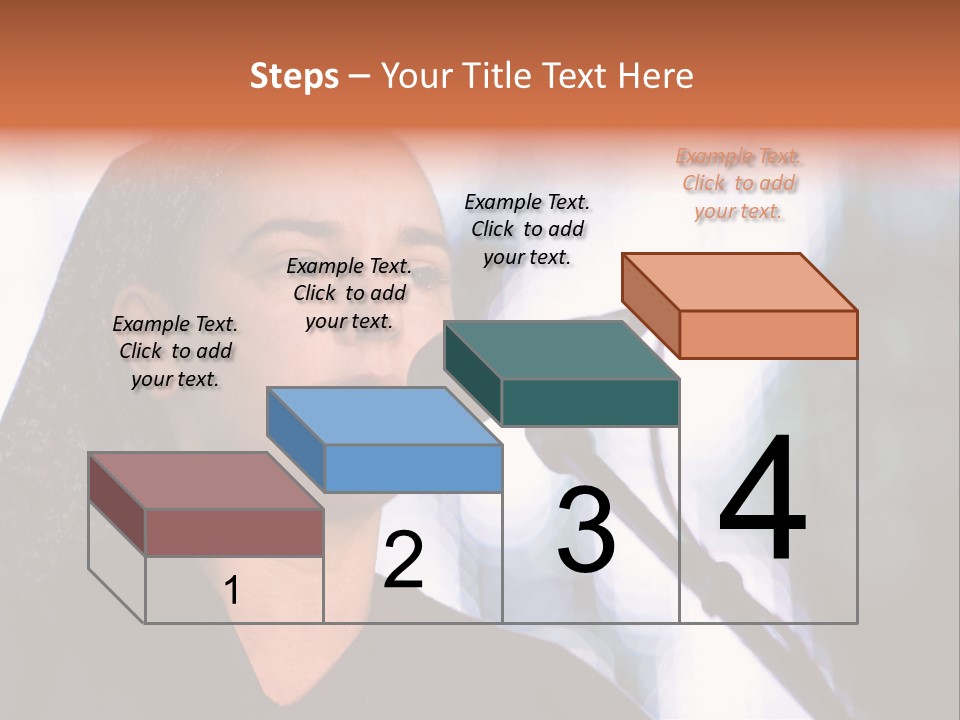 Steps – Your Title Text Here

Example Text. Click to add your text.

Example Text. Click to add your text.

Example Text. Click to add your text.

Example Text. Click to add your text.

1

2

3

4